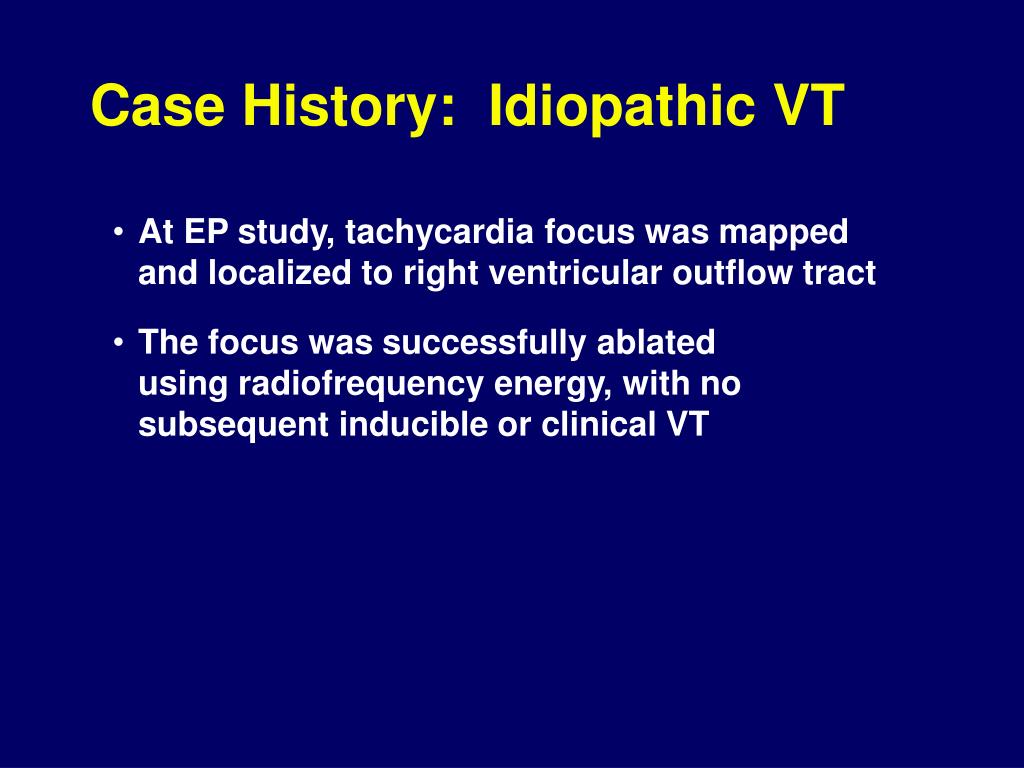 Case History: Idiopathic VT

• At EP study, tachycardia focus was mapped and localized to right ventricular outflow tract

• The focus was successfully ablated using radiofrequency energy, with no subsequent inducible or clinical VT